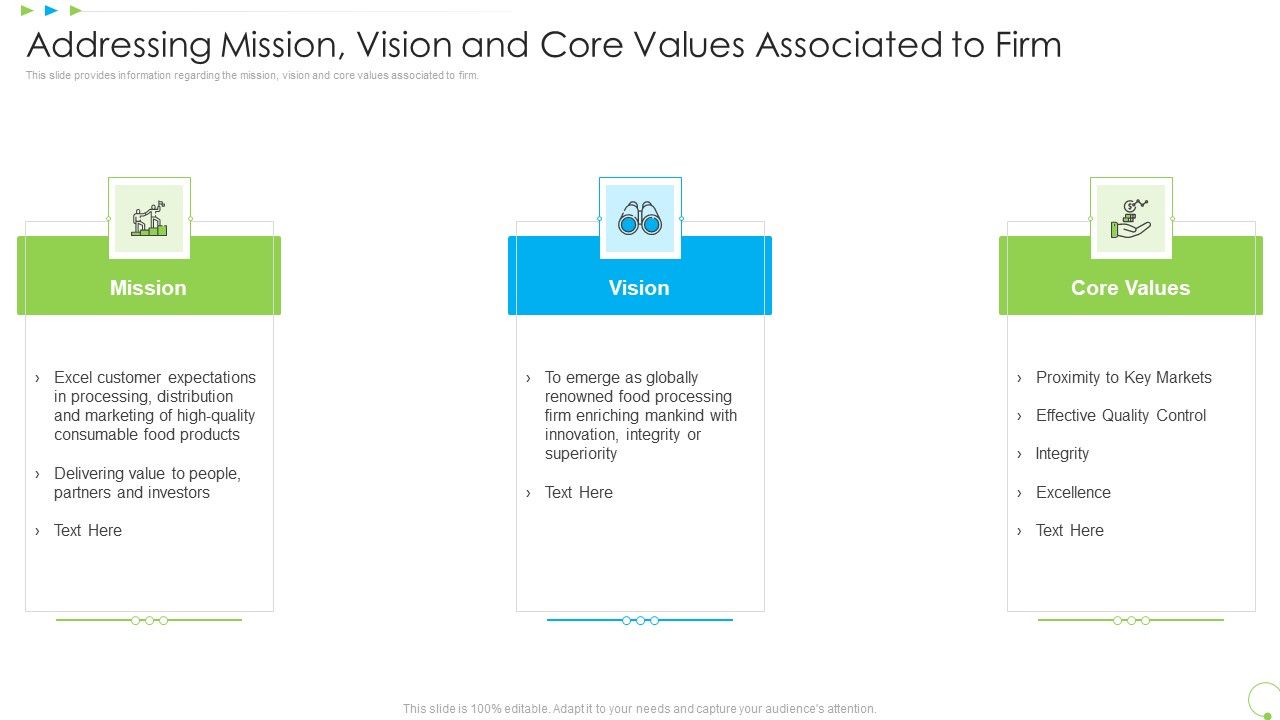 Addressing Mission, Vision and Core Values Associated to Firm

This slide provides information regarding the mission, vision and core values associated to firm.

Mission

› Excel customer expectations in processing, distribution and marketing of high-quality consumable food products

› Delivering value to people, partners and investors

› Text Here

Vision

› To emerge as globally renowned food processing firm enriching mankind with innovation, integrity or superiority

› Text Here

Core Values

› Proximity to Key Markets

› Effective Quality Control

› Integrity

› Excellence

› Text Here

This slide is 100% editable. Adapt it to your needs and capture your audience's attention.